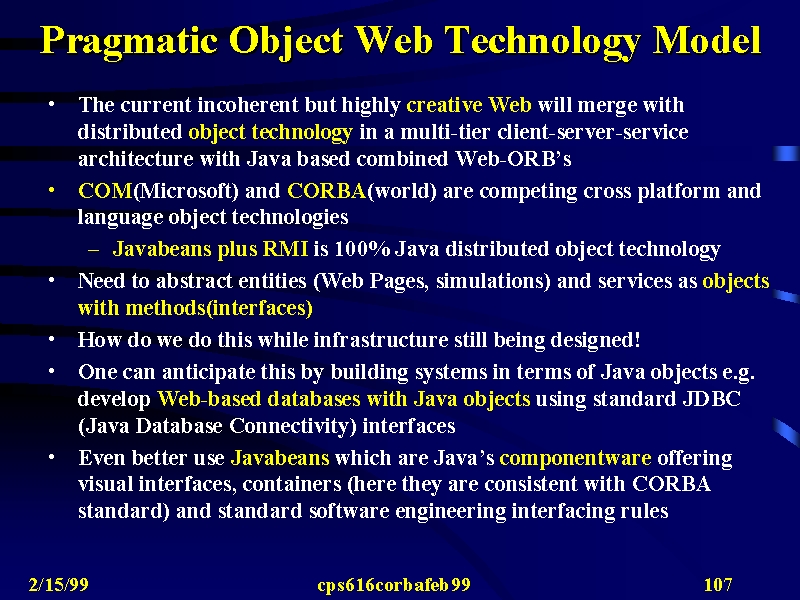 Pragmatic Object Web Technology Model

• The current incoherent but highly creative Web will merge with distributed object technology in a multi-tier client-server-service architecture with Java based combined Web-ORB's

• COM(Microsoft) and CORBA(world) are competing cross platform and language object technologies

– Javabeans plus RMI is 100% Java distributed object technology

• Need to abstract entities (Web Pages, simulations) and services as objects with methods(interfaces)

• How do we do this while infrastructure still being designed!

• One can anticipate this by building systems in terms of Java objects e.g. develop Web-based databases with Java objects using standard JDBC (Java Database Connectivity) interfaces

• Even better use Javabeans which are Java's componentware offering visual interfaces, containers (here they are consistent with CORBA standard) and standard software engineering interfacing rules

2/15/99 cps616corbafeb99 107